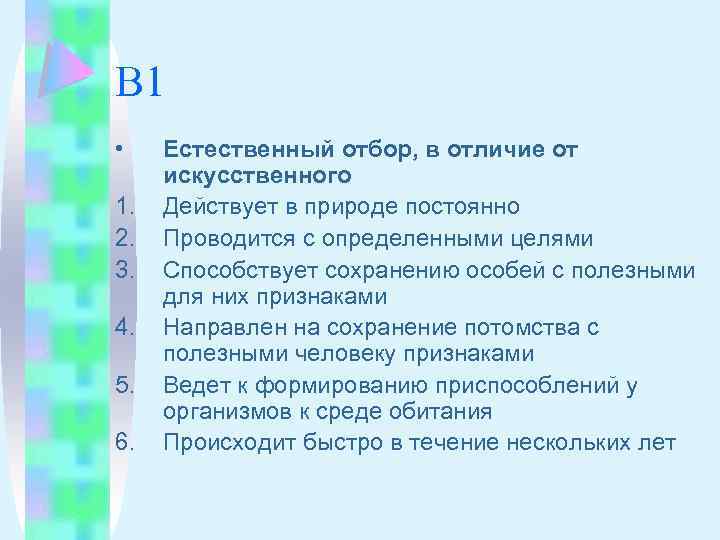 В1

• Естественный отбор, в отличие от искусственного

1. Действует в природе постоянно
2. Проводится с определенными целями
3. Способствует сохранению особей с полезными для них признаками
4. Направлен на сохранение потомства с полезными человеку признаками
5. Ведет к формированию приспособлений у организмов к среде обитания
6. Происходит быстро в течение нескольких лет